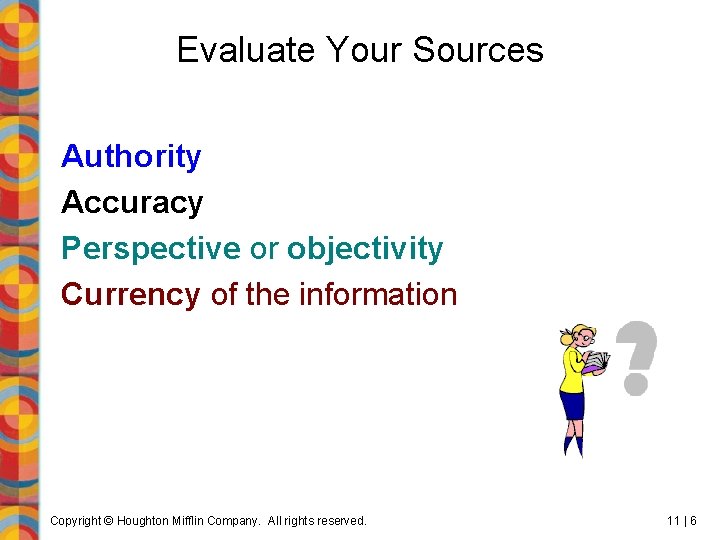 Evaluate Your Sources

Authority
Accuracy
Perspective or objectivity
Currency of the information

?

Copyright © Houghton Mifflin Company. All rights reserved.

11 | 6